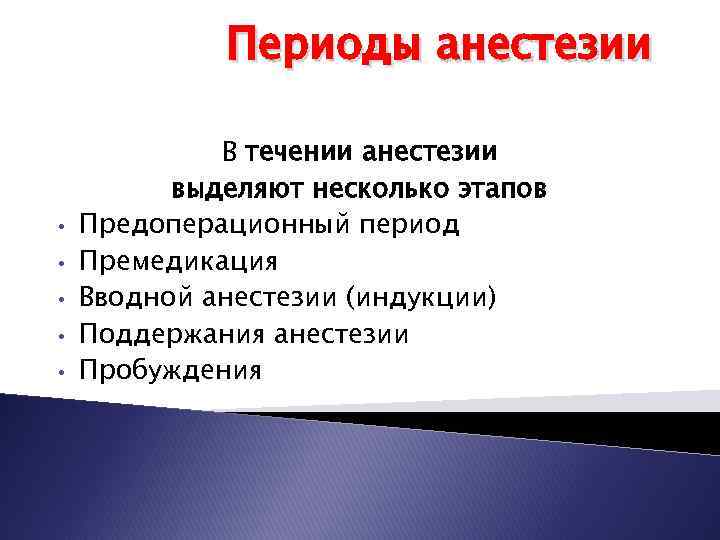 Периоды анестезии

В течении анестезии выделяют несколько этапов

• Предоперационный период
• Премедикация
• Вводной анестезии (индукции)
• Поддержания анестезии
• Пробуждения